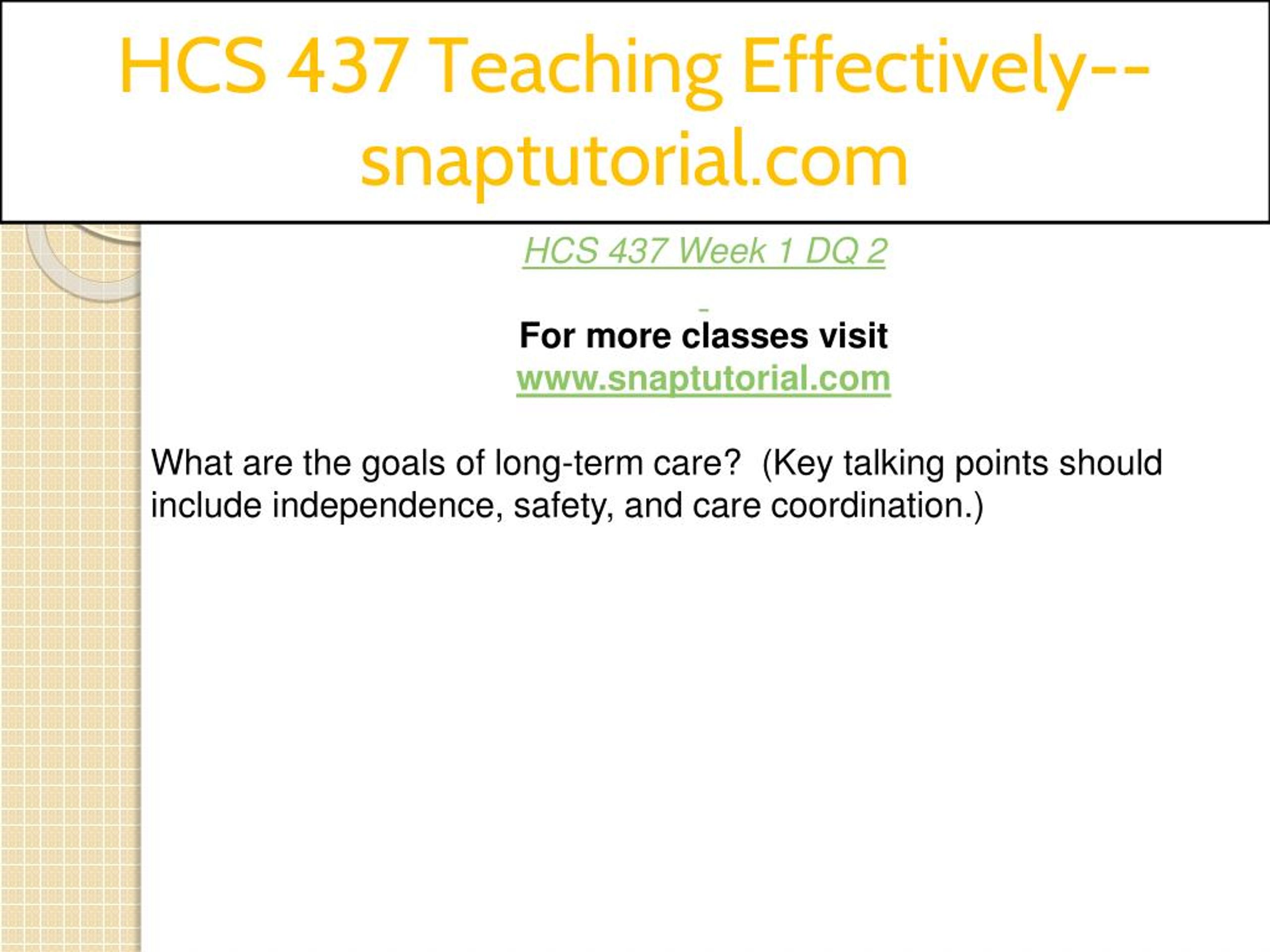 HCS 437 Teaching Effectively--snaptutorial.com

HCS 437 Week 1 DQ 2

For more classes visit
www.snaptutorial.com

What are the goals of long-term care?  (Key talking points should include independence, safety, and care coordination.)